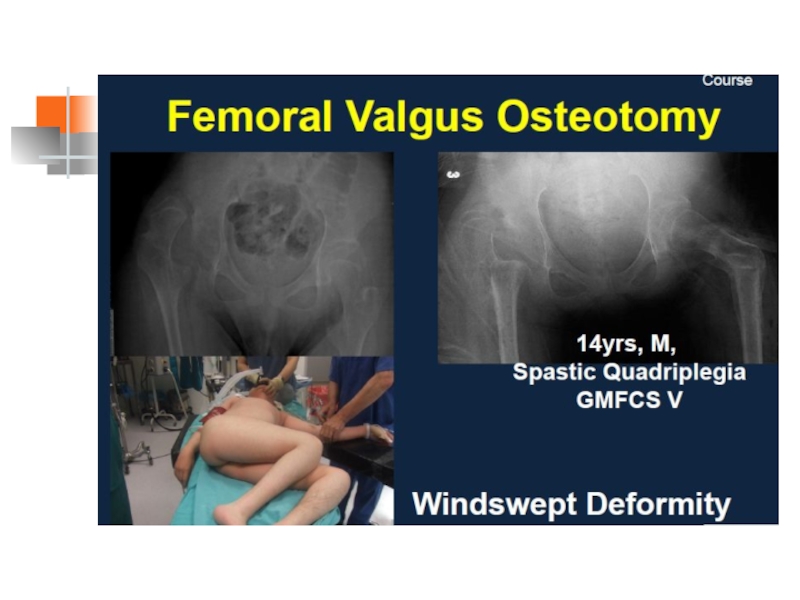 Course

Femoral Valgus Osteotomy

14yrs, M,
Spastic Quadriplegia
GMFCS V

Windswept Deformity